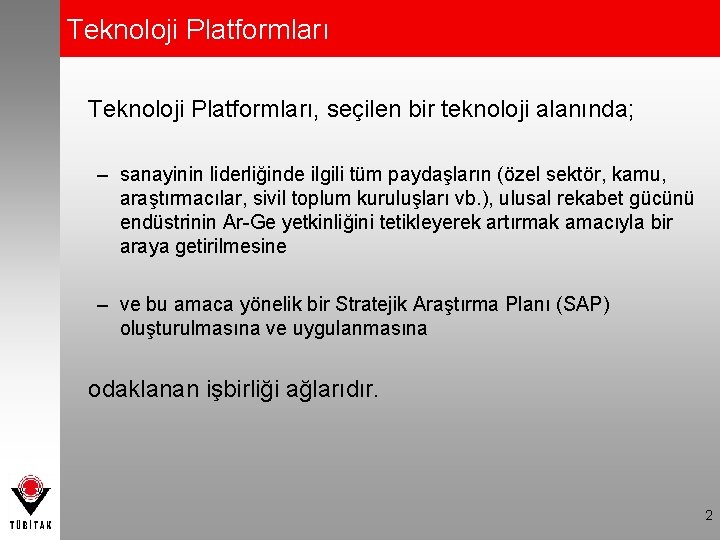 Teknoloji Platformları

Teknoloji Platformları, seçilen bir teknoloji alanında;

– sanayinin liderliğinde ilgili tüm paydaşların (özel sektör, kamu, araştırmacılar, sivil toplum kuruluşları vb.), ulusal rekabet gücünü endüstrinin Ar-Ge yetkinliğini tetikleyerek artırmak amacıyla bir araya getirilmesine

– ve bu amaca yönelik bir Stratejik Araştırma Planı (SAP) oluşturulmasına ve uygulanmasına

odaklanan işbirliği ağlarıdır.

TÜBİTAK

2